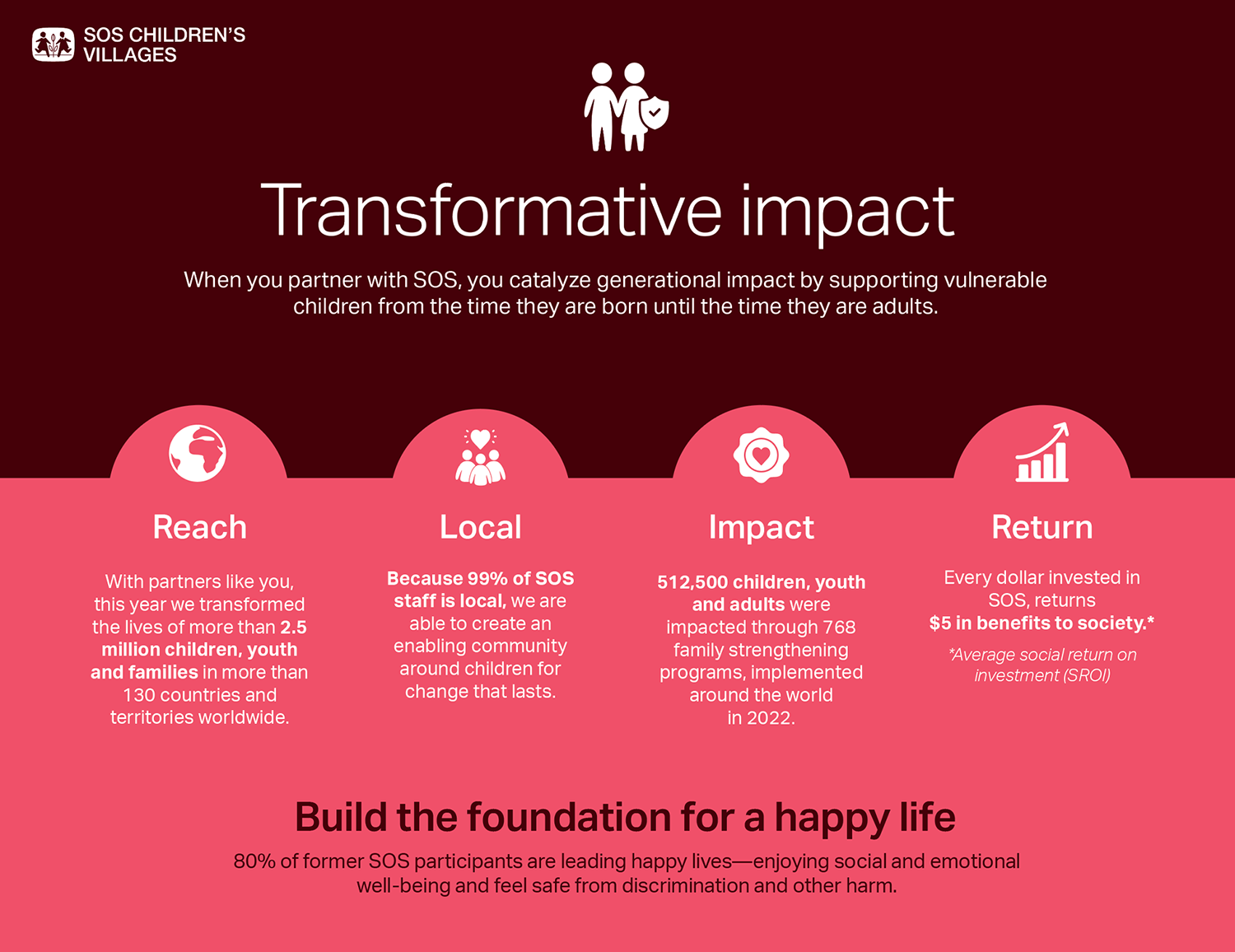 SOS CHILDREN'S VILLAGES

Transformative impact

When you partner with SOS, you catalyze generational impact by supporting vulnerable children from the time they are born until the time they are adults.

Reach

With partners like you, this year we transformed the lives of more than 2.5 million children, youth and families in more than 130 countries and territories worldwide.

Local

Because 99% of SOS staff is local, we are able to create an enabling community around children for change that lasts.

Impact

512,500 children, youth and adults were impacted through 768 family strengthening programs, implemented around the world in 2022.

Return

Every dollar invested in SOS, returns $5 in benefits to society.*

*Average social return on investment (SROI)

Build the foundation for a happy life

80% of former SOS participants are leading happy lives—enjoying social and emotional well-being and feel safe from discrimination and other harm.